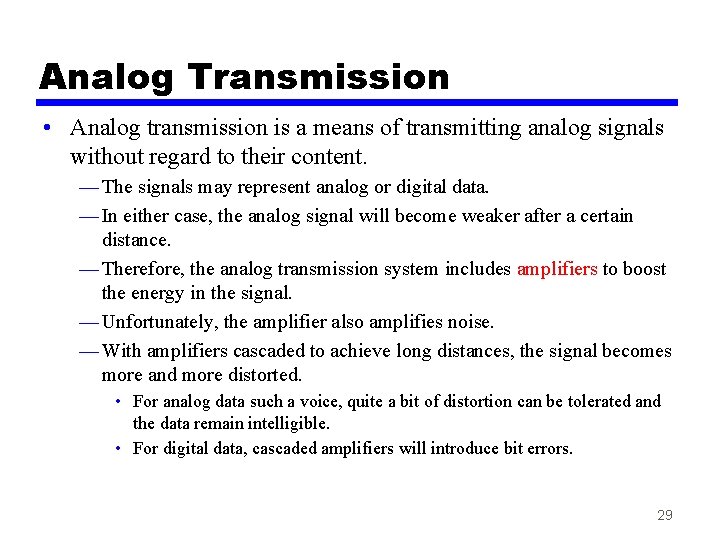 Analog Transmission

• Analog transmission is a means of transmitting analog signals without regard to their content.

— The signals may represent analog or digital data.

— In either case, the analog signal will become weaker after a certain distance.

— Therefore, the analog transmission system includes amplifiers to boost the energy in the signal.

— Unfortunately, the amplifier also amplifies noise.

— With amplifiers cascaded to achieve long distances, the signal becomes more and more distorted.

• For analog data such a voice, quite a bit of distortion can be tolerated and the data remain intelligible.

• For digital data, cascaded amplifiers will introduce bit errors.

29